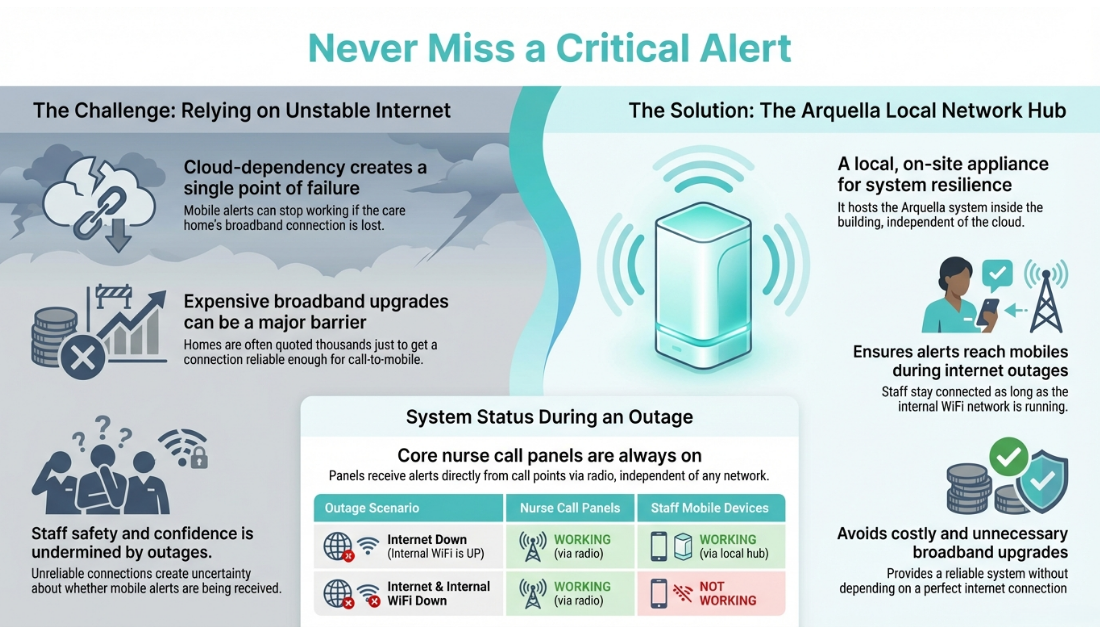 Never Miss a Critical Alert

The Challenge: Relying on Unstable Internet

Cloud-dependency creates a single point of failure
Mobile alerts can stop working if the care home's broadband connection is lost.

Expensive broadband upgrades can be a major barrier
Homes are often quoted thousands just to get a connection reliable enough for call-to-mobile.

Staff safety and confidence is undermined by outages.
Unreliable connections create uncertainty about whether mobile alerts are being received.

The Solution: The Arquella Local Network Hub

A local, on-site appliance for system resilience
It hosts the Arquella system inside the building, independent of the cloud.

Ensures alerts reach mobiles during internet outages
Staff stay connected as long as the internal WiFi network is running.

Avoids costly and unnecessary broadband upgrades
Provides a reliable system without depending on a perfect internet connection

System Status During an Outage

Core nurse call panels are always on
Panels receive alerts directly from call points via radio, independent of any network.

| Outage Scenario | Nurse Call Panels | Staff Mobile Devices |
|---|---|---|
| Internet Down (Internal WiFi is UP) | WORKING (via radio) | WORKING (via local hub) |
| Internet & Internal WiFi Down | WORKING (via radio) | NOT WORKING |